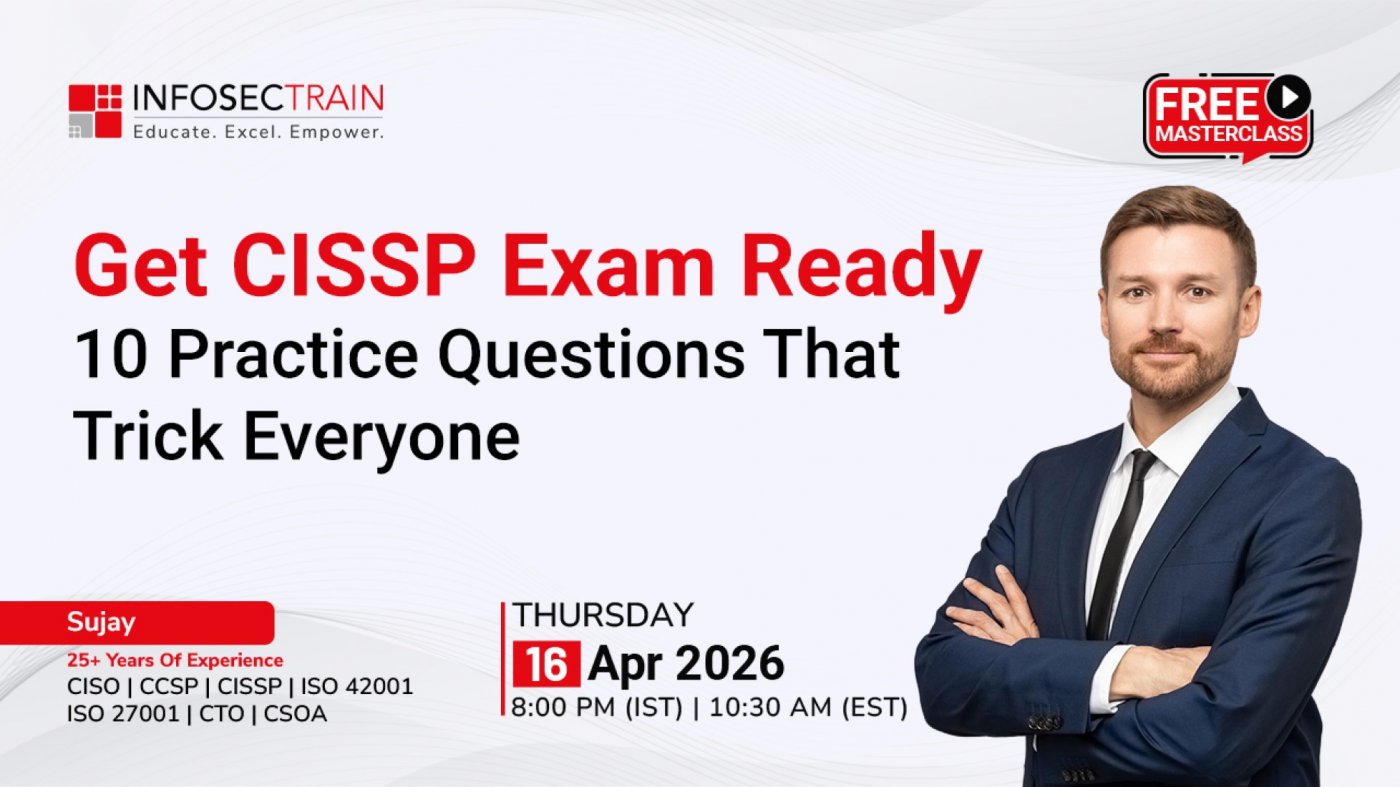 INFOSECTRAIN
Educate. Excel. Empower.

FREE MASTERCLASS

Get CISSP Exam Ready
10 Practice Questions That Trick Everyone

Sujay
25+ Years Of Experience
CISO | CCSP | CISSP | ISO 42001
ISO 27001 | CTO | CSOA

THURSDAY
16 Apr 2026
8:00 PM (IST) | 10:30 AM (EST)